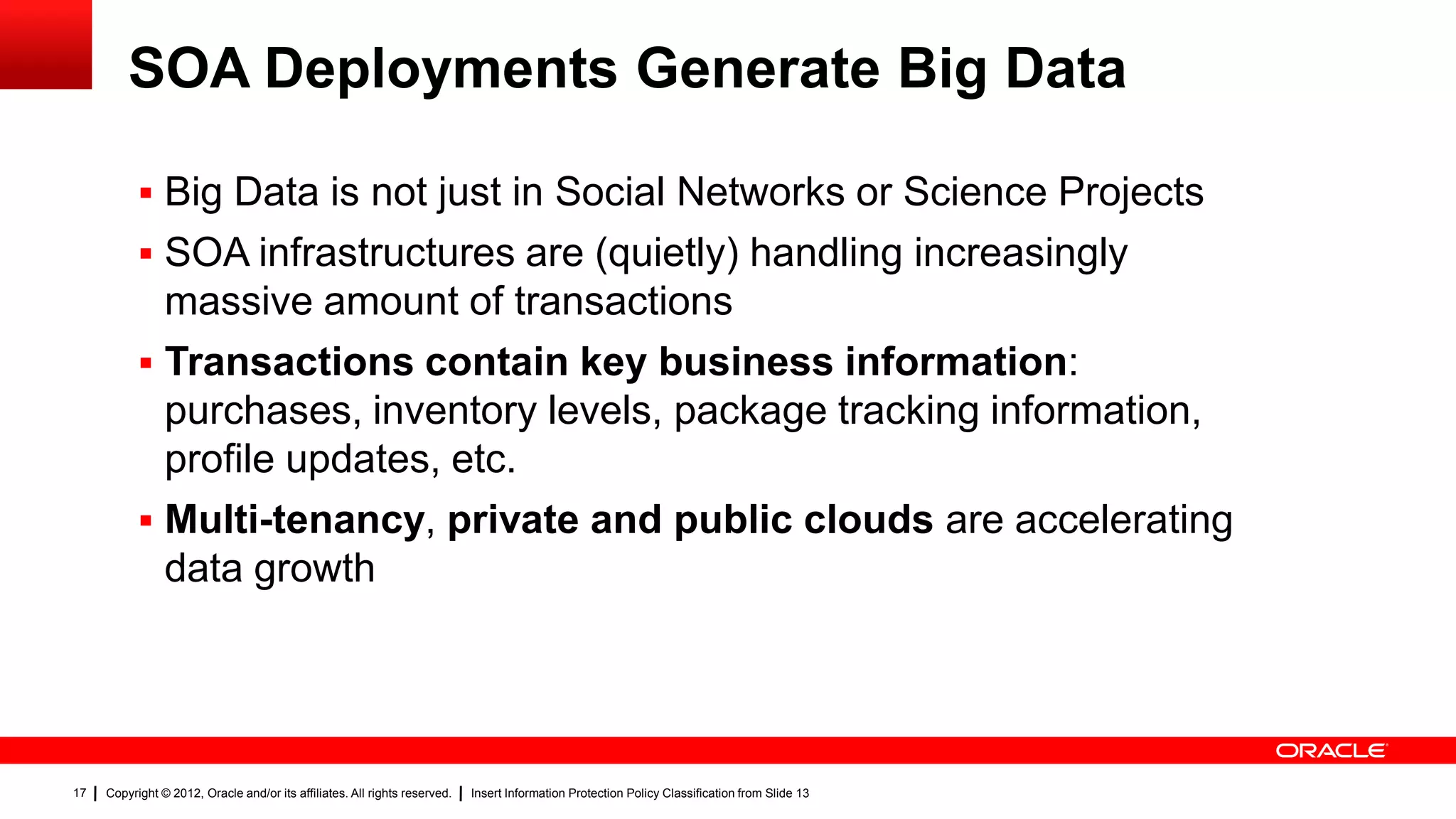 SOA Deployments Generate Big Data

▪ Big Data is not just in Social Networks or Science Projects

▪ SOA infrastructures are (quietly) handling increasingly massive amount of transactions

▪ Transactions contain key business information: purchases, inventory levels, package tracking information, profile updates, etc.

▪ Multi-tenancy, private and public clouds are accelerating data growth

ORACLE

17 | Copyright © 2012, Oracle and/or its affiliates. All rights reserved. | Insert Information Protection Policy Classification from Slide 13